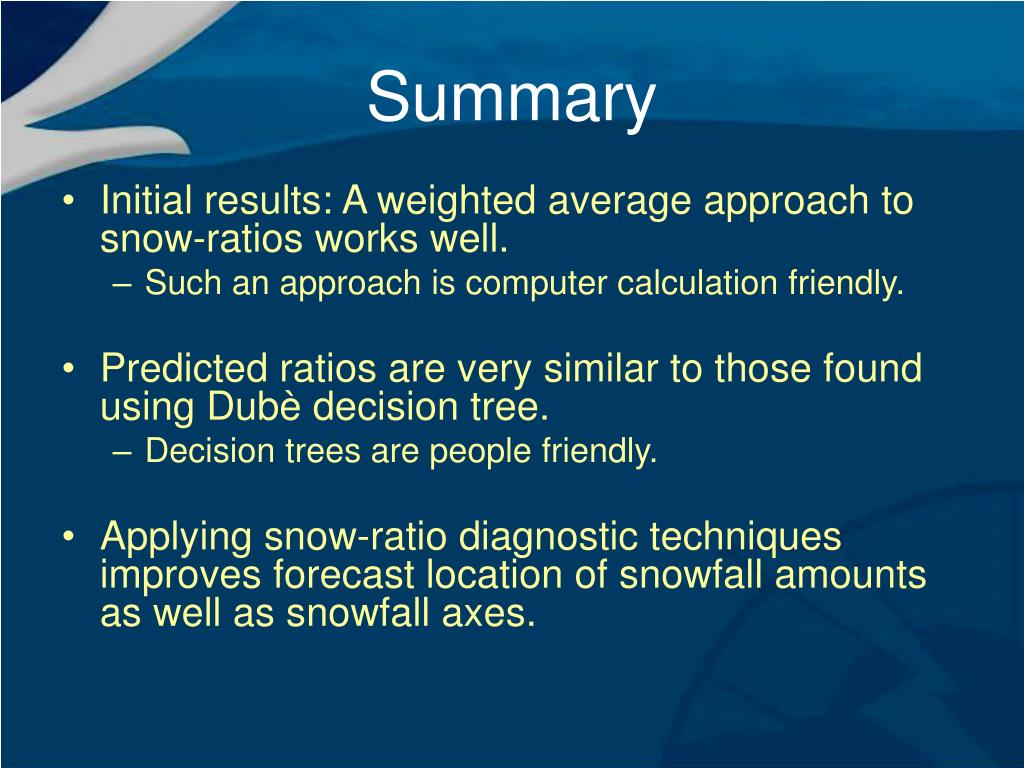 Summary

• Initial results: A weighted average approach to snow-ratios works well.
– Such an approach is computer calculation friendly.

• Predicted ratios are very similar to those found using Dubè decision tree.
– Decision trees are people friendly.

• Applying snow-ratio diagnostic techniques improves forecast location of snowfall amounts as well as snowfall axes.